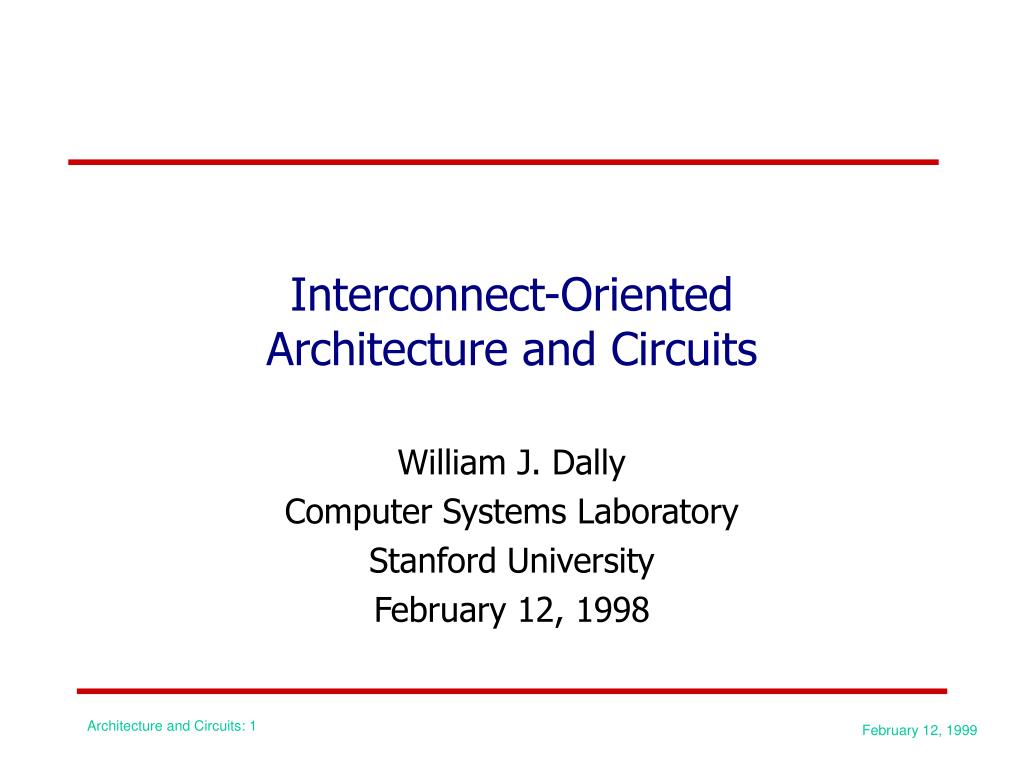 Interconnect-Oriented Architecture and Circuits

William J. Dally
Computer Systems Laboratory
Stanford University
February 12, 1998

Architecture and Circuits: 1

February 12, 1999